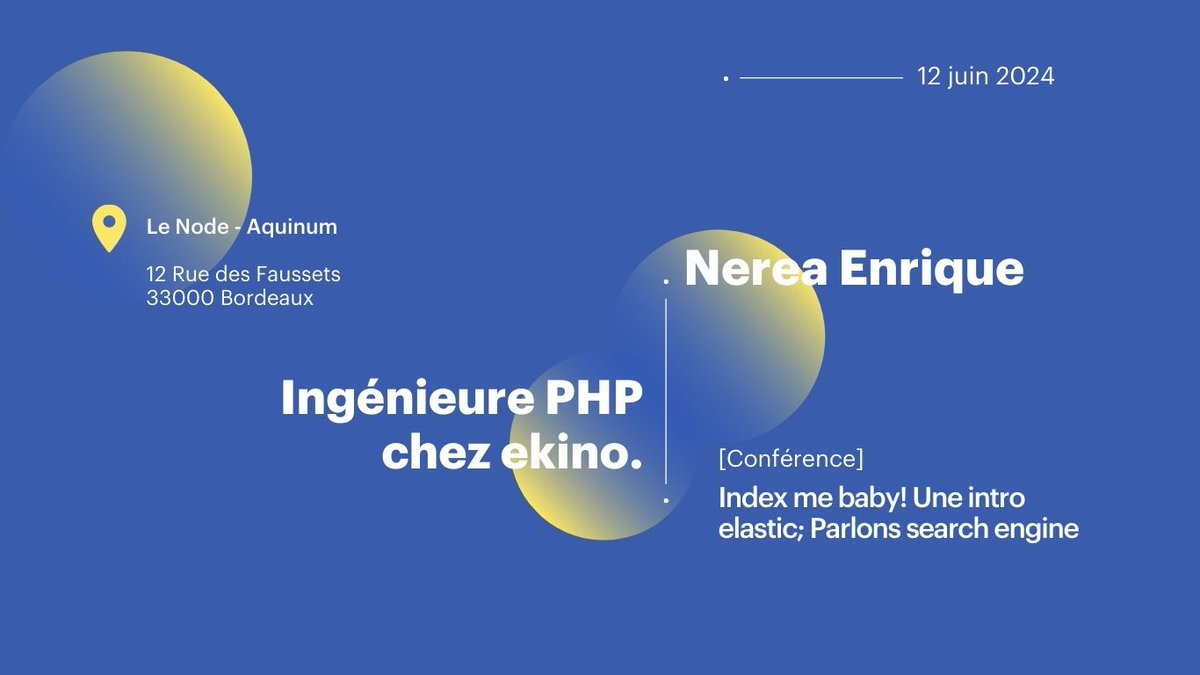 12 juin 2024

Le Node - Aquinum

12 Rue des Faussets
33000 Bordeaux

Nerea Enrique

Ingénieure PHP chez ekino.

[Conférence]

Index me baby! Une intro elastic; Parlons search engine